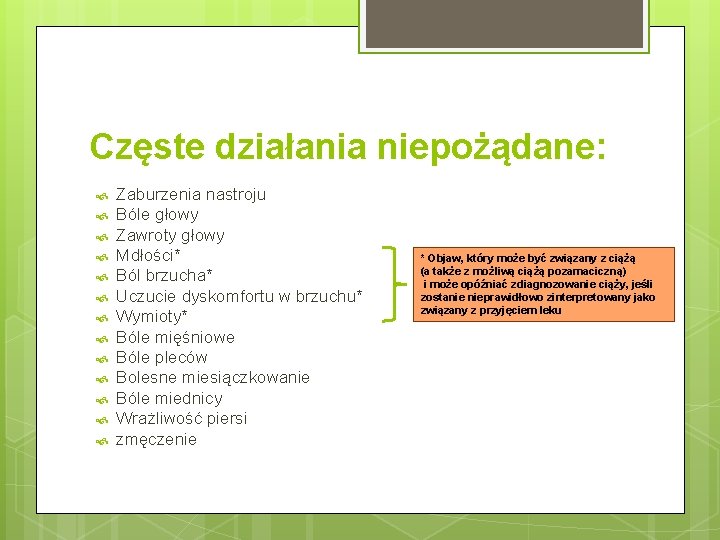 Częste działania niepożądane:

Zaburzenia nastroju
Bóle głowy
Zawroty głowy
Mdłości*
Ból brzucha*
Uczucie dyskomfortu w brzuchu*
Wymioty*
Bóle mięśniowe
Bóle pleców
Bolesne miesiączkowanie
Bóle miednicy
Wrażliwość piersi
zmęczenie

* Objaw, który może być związany z ciążą (a także z możliwą ciążą pozamaciczną) i może opóźniać zdiagnozowanie ciąży, jeśli zostanie nieprawidłowo zinterpretowany jako związany z przyjęciem leku